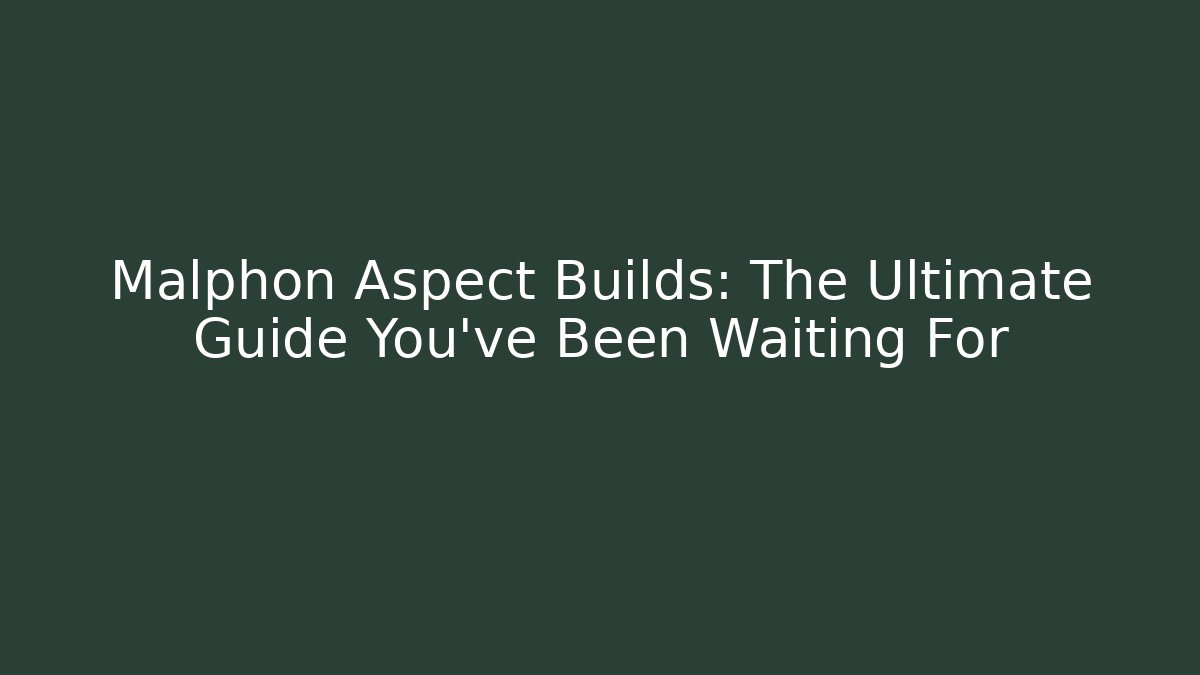 Malphon Aspect Builds: The Ultimate Guide You've Been Waiting For